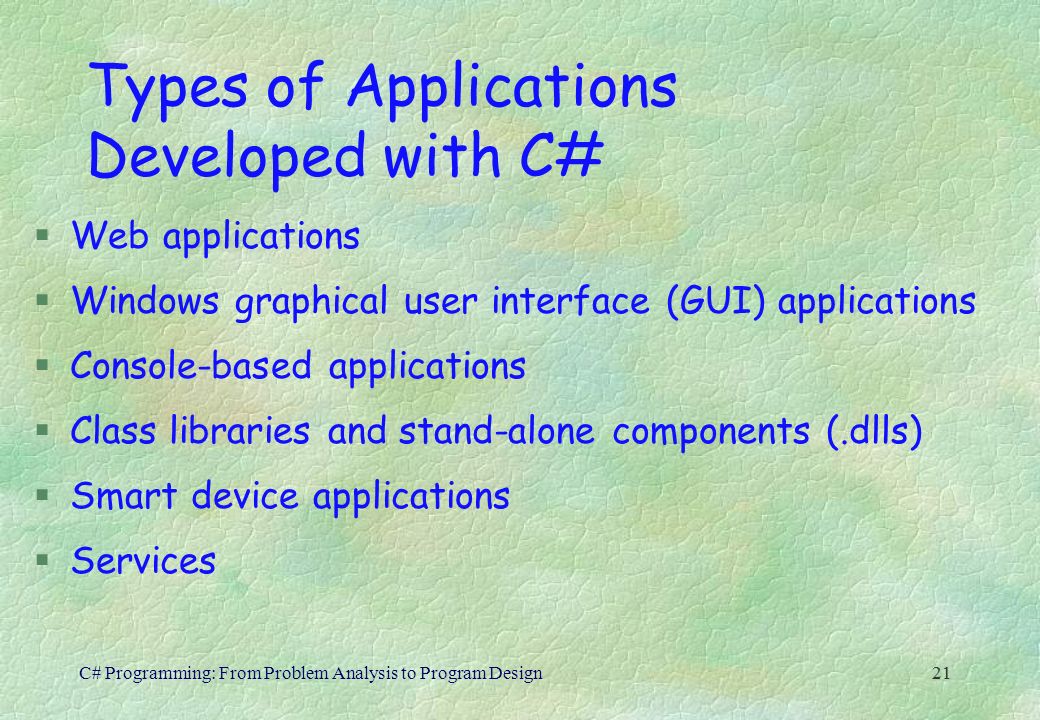 Types of Applications Developed with C#

§ Web applications
§ Windows graphical user interface (GUI) applications
§ Console-based applications
§ Class libraries and stand-alone components (.dlls)
§ Smart device applications
§ Services

C# Programming: From Problem Analysis to Program Design

21